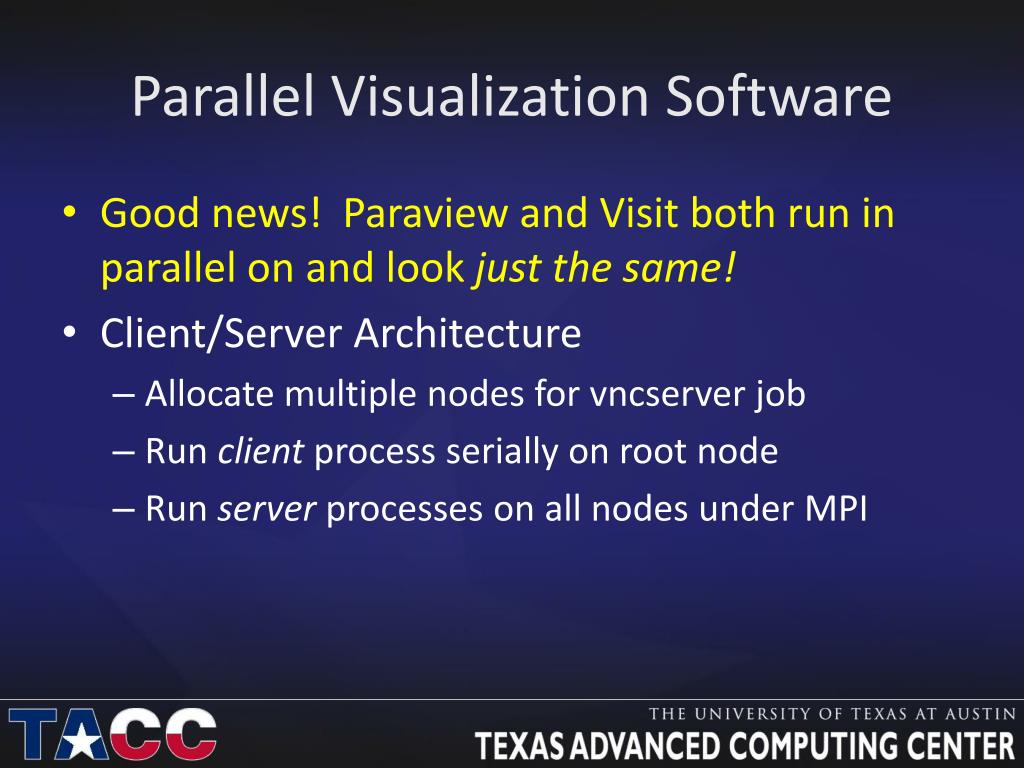 Parallel Visualization Software

• Good news! Paraview and Visit both run in parallel on and look just the same!
• Client/Server Architecture
– Allocate multiple nodes for vncserver job
– Run client process serially on root node
– Run server processes on all nodes under MPI

TACC

THE UNIVERSITY OF TEXAS AT AUSTIN
TEXAS ADVANCED COMPUTING CENTER